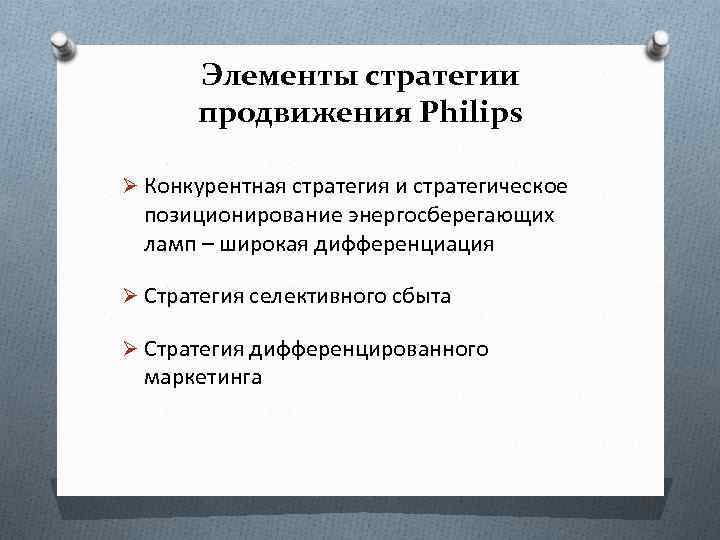 Элементы стратегии продвижения Philips

➢ Конкурентная стратегия и стратегическое позиционирование энергосберегающих ламп – широкая дифференциация

➢ Стратегия селективного сбыта

➢ Стратегия дифференцированного маркетинга